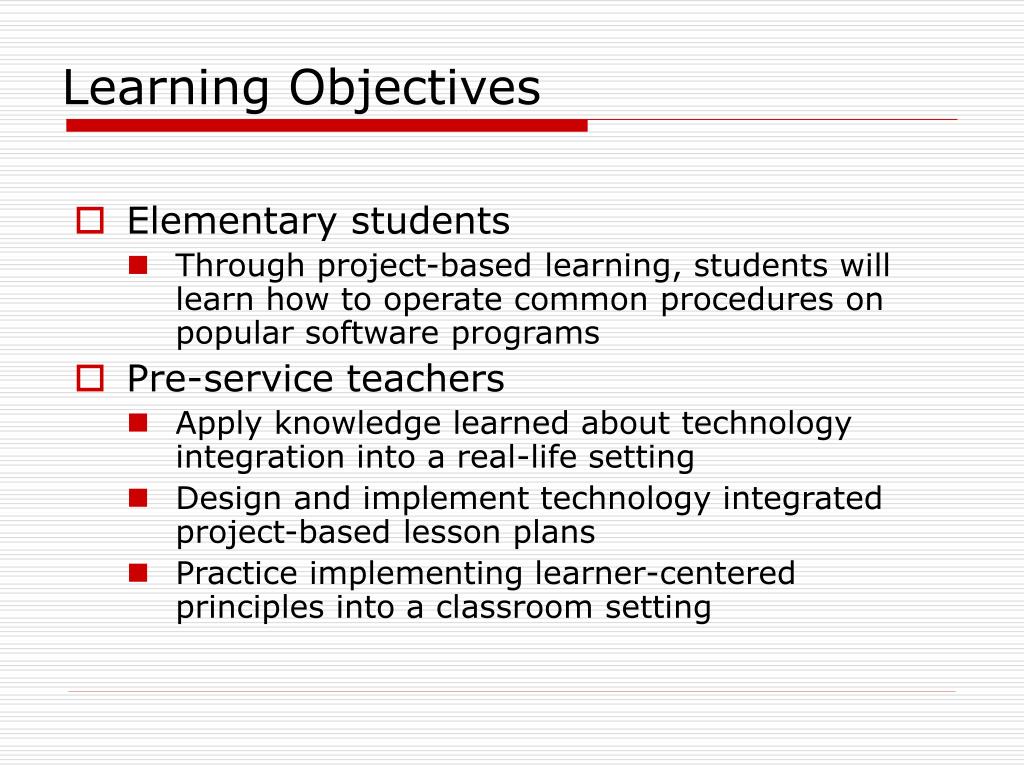 Learning Objectives

Elementary students
Through project-based learning, students will learn how to operate common procedures on popular software programs
Pre-service teachers
Apply knowledge learned about technology integration into a real-life setting
Design and implement technology integrated project-based lesson plans
Practice implementing learner-centered principles into a classroom setting